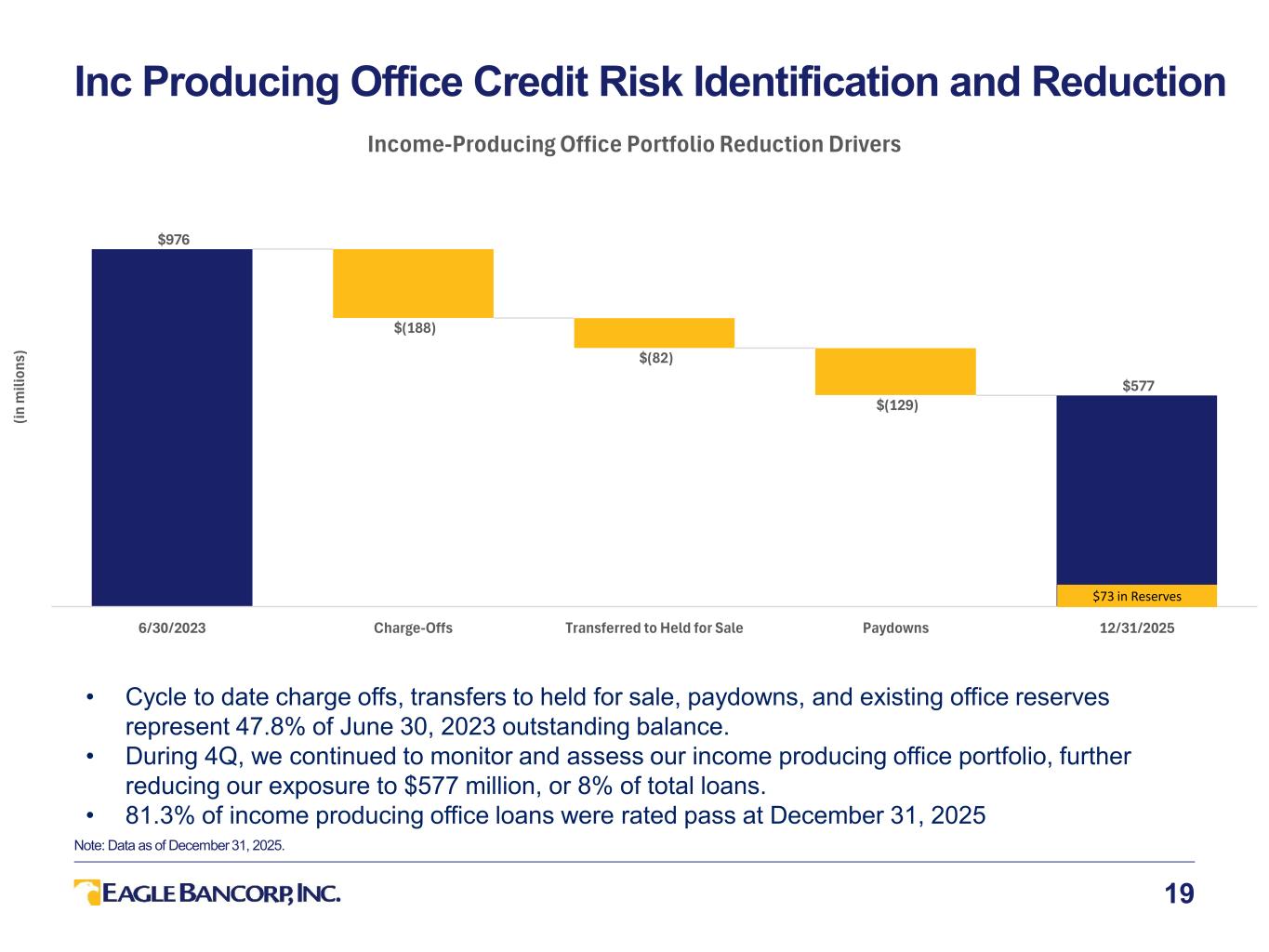 Inc Producing Office Credit Risk Identification and Reduction

Income-Producing Office Portfolio Reduction Drivers

(in millions)

$976

$(188)

$(82)

$(129)

$577

$73 in Reserves

6/30/2023

Charge-Offs

Transferred to Held for Sale

Paydowns

12/31/2025

• Cycle to date charge offs, transfers to held for sale, paydowns, and existing office reserves represent 47.8% of June 30, 2023 outstanding balance.
• During 4Q, we continued to monitor and assess our income producing office portfolio, further reducing our exposure to $577 million, or 8% of total loans.
• 81.3% of income producing office loans were rated pass at December 31, 2025

Note: Data as of December 31, 2025.

EAGLE BANCORP, INC.

19